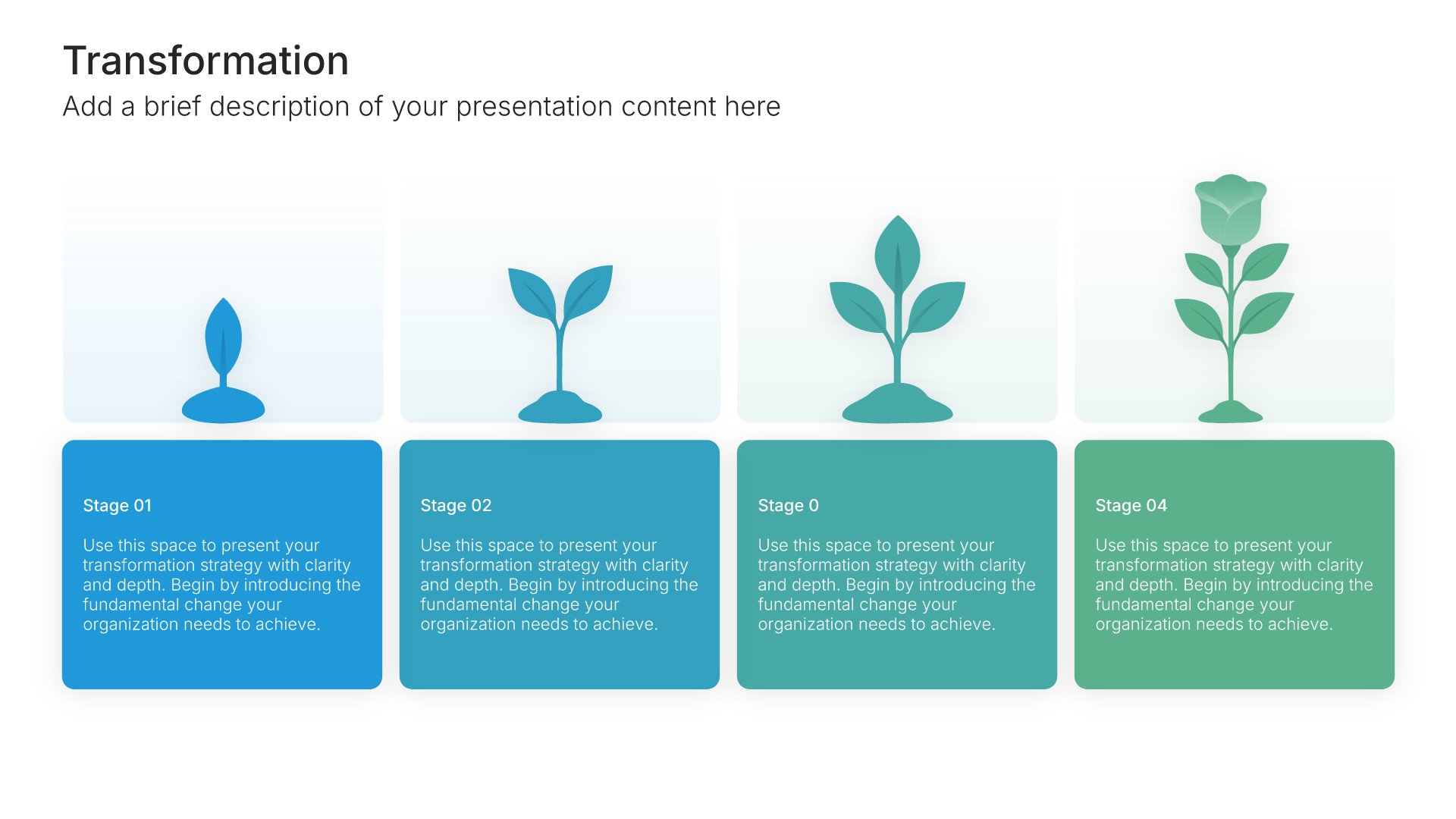 Transformation

Add a brief description of your presentation content here

Stage 01

Use this space to present your transformation strategy with clarity and depth. Begin by introducing the fundamental change your organization needs to achieve.

Stage 02

Use this space to present your transformation strategy with clarity and depth. Begin by introducing the fundamental change your organization needs to achieve.

Stage 0

Use this space to present your transformation strategy with clarity and depth. Begin by introducing the fundamental change your organization needs to achieve.

Stage 04

Use this space to present your transformation strategy with clarity and depth. Begin by introducing the fundamental change your organization needs to achieve.